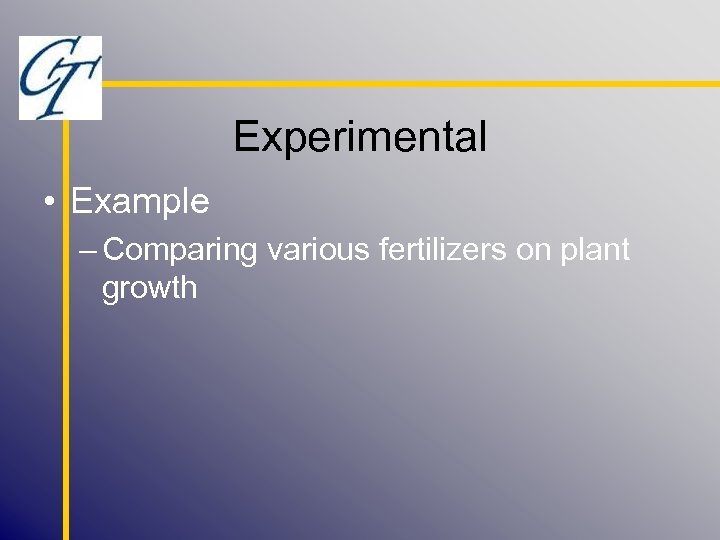 CT

Experimental

• Example

– Comparing various fertilizers on plant growth